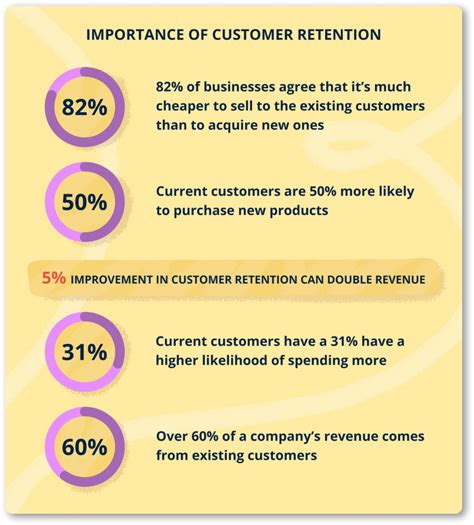 IMPORTANCE OF CUSTOMER RETENTION

82%

82% of businesses agree that it's much cheaper to sell to the existing customers than to acquire new ones

50%

Current customers are 50% more likely to purchase new products

5% IMPROVEMENT IN CUSTOMER RETENTION CAN DOUBLE REVENUE

31%

Current customers have a 31% have a higher likelihood of spending more

60%

Over 60% of a company's revenue comes from existing customers